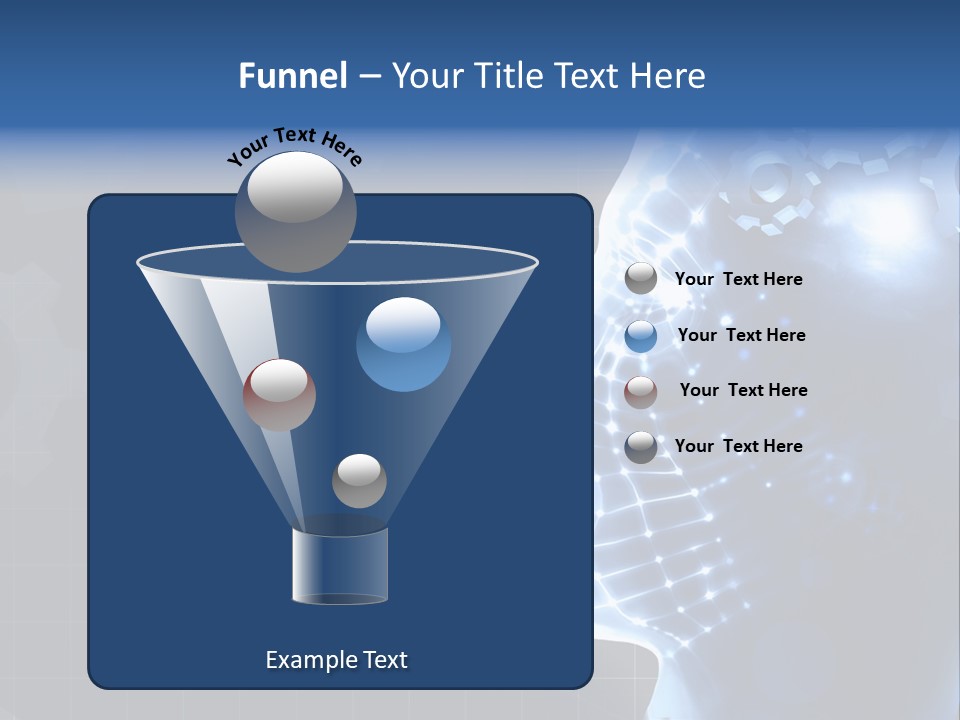 Funnel – Your Title Text Here

Your Text Here

Your Text Here

Your Text Here

Your Text Here

Your Text Here

Example Text